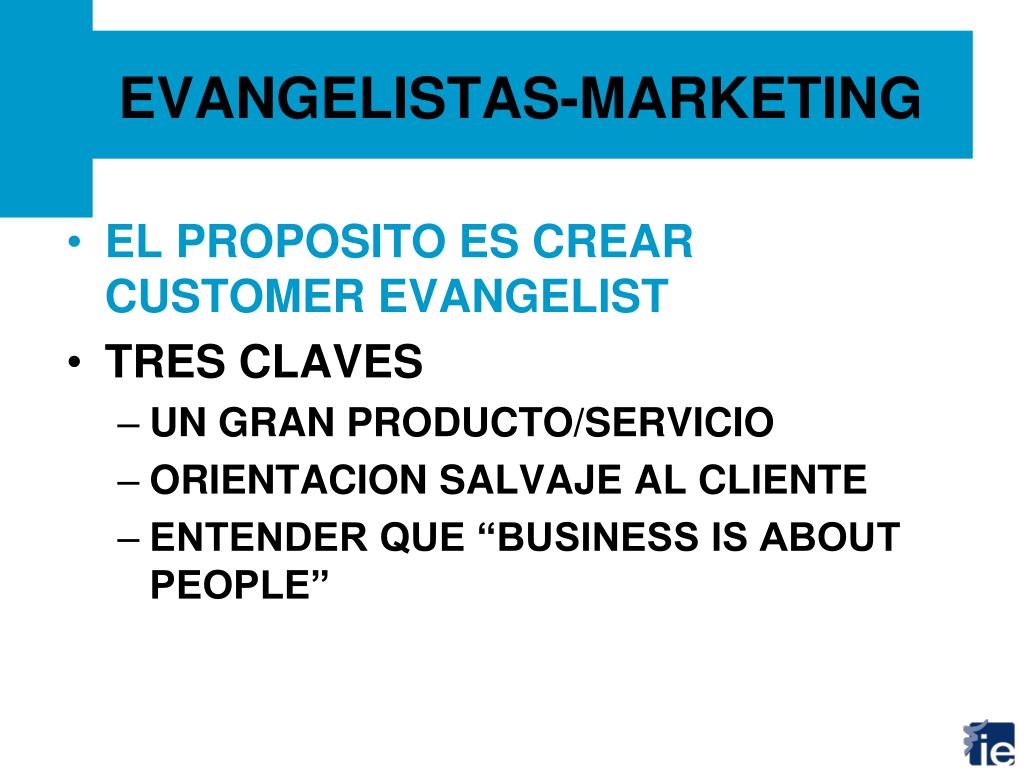 EVANGELISTAS-MARKETING

• EL PROPOSITO ES CREAR CUSTOMER EVANGELIST
• TRES CLAVES
– UN GRAN PRODUCTO/SERVICIO
– ORIENTACION SALVAJE AL CLIENTE
– ENTENDER QUE “BUSINESS IS ABOUT PEOPLE”

ie